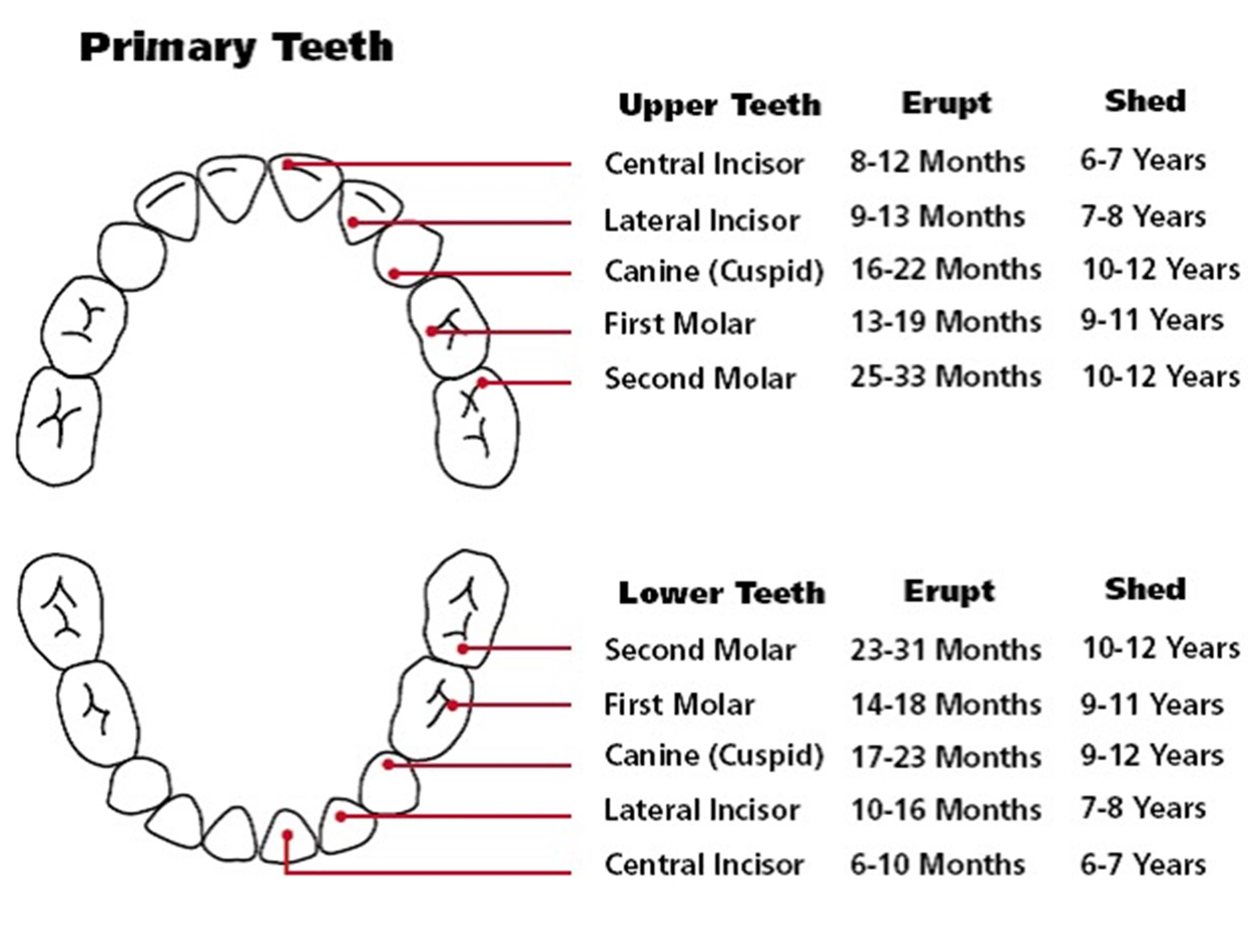 Primary Teeth

| Upper Teeth | Erupt | Shed |
|---|---|---|
| Central Incisor | 8-12 Months | 6-7 Years |
| Lateral Incisor | 9-13 Months | 7-8 Years |
| Canine (Cuspid) | 16-22 Months | 10-12 Years |
| First Molar | 13-19 Months | 9-11 Years |
| Second Molar | 25-33 Months | 10-12 Years |

| Lower Teeth | Erupt | Shed |
|---|---|---|
| Second Molar | 23-31 Months | 10-12 Years |
| First Molar | 14-18 Months | 9-11 Years |
| Canine (Cuspid) | 17-23 Months | 9-12 Years |
| Lateral Incisor | 10-16 Months | 7-8 Years |
| Central Incisor | 6-10 Months | 6-7 Years |